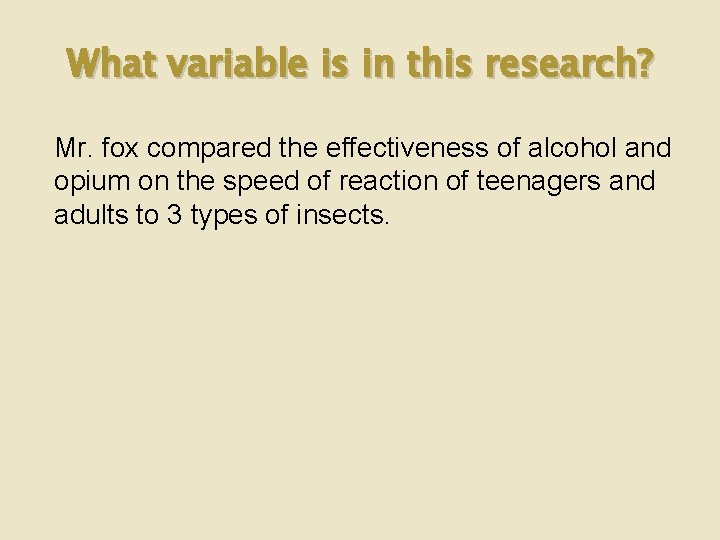 What variable is in this research?

Mr. fox compared the effectiveness of alcohol and opium on the speed of reaction of teenagers and adults to 3 types of insects.